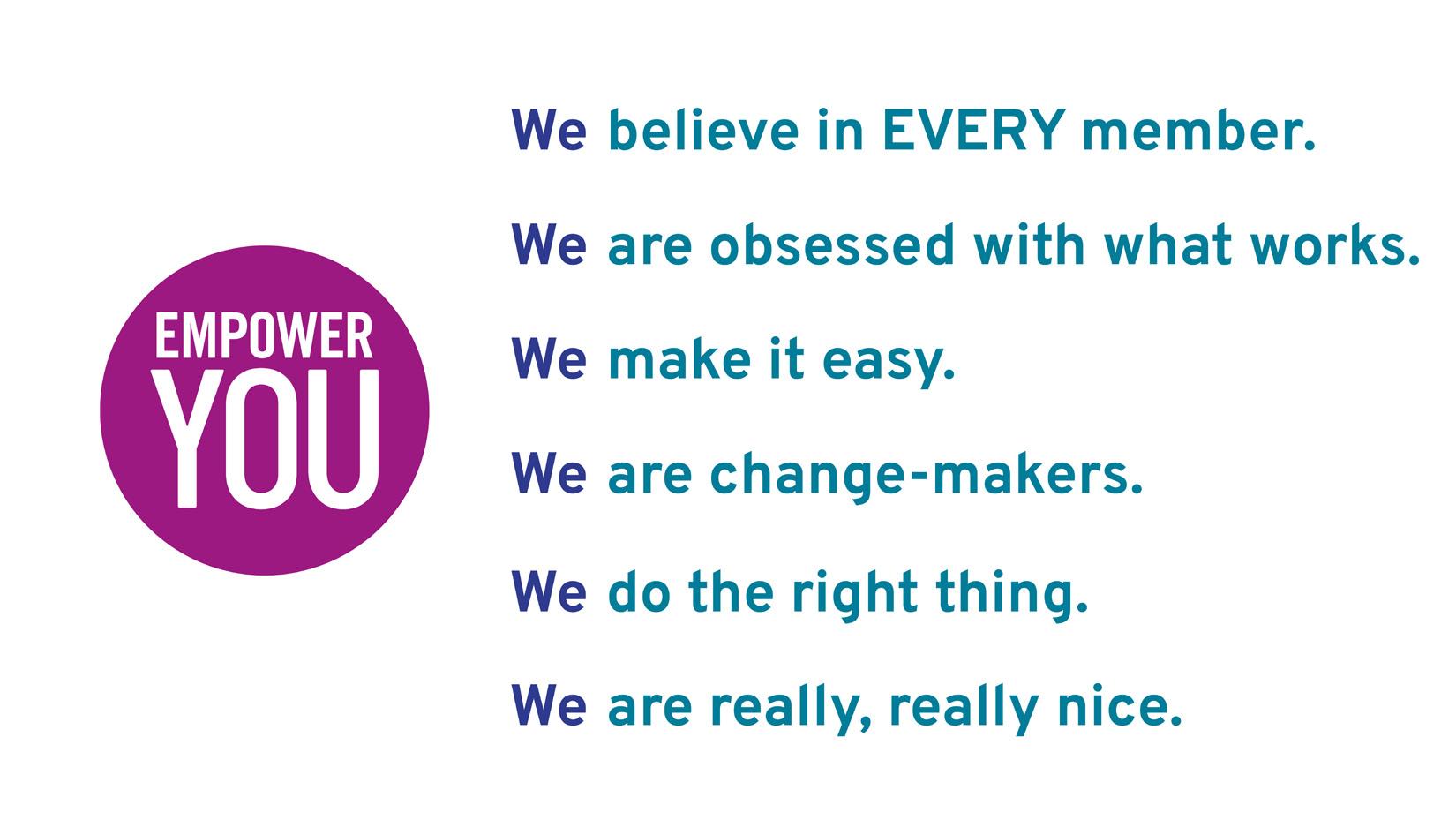 EMPOWER
YOU

We believe in EVERY member.

We are obsessed with what works.

We make it easy.

We are change-makers.

We do the right thing.

We are really, really nice.